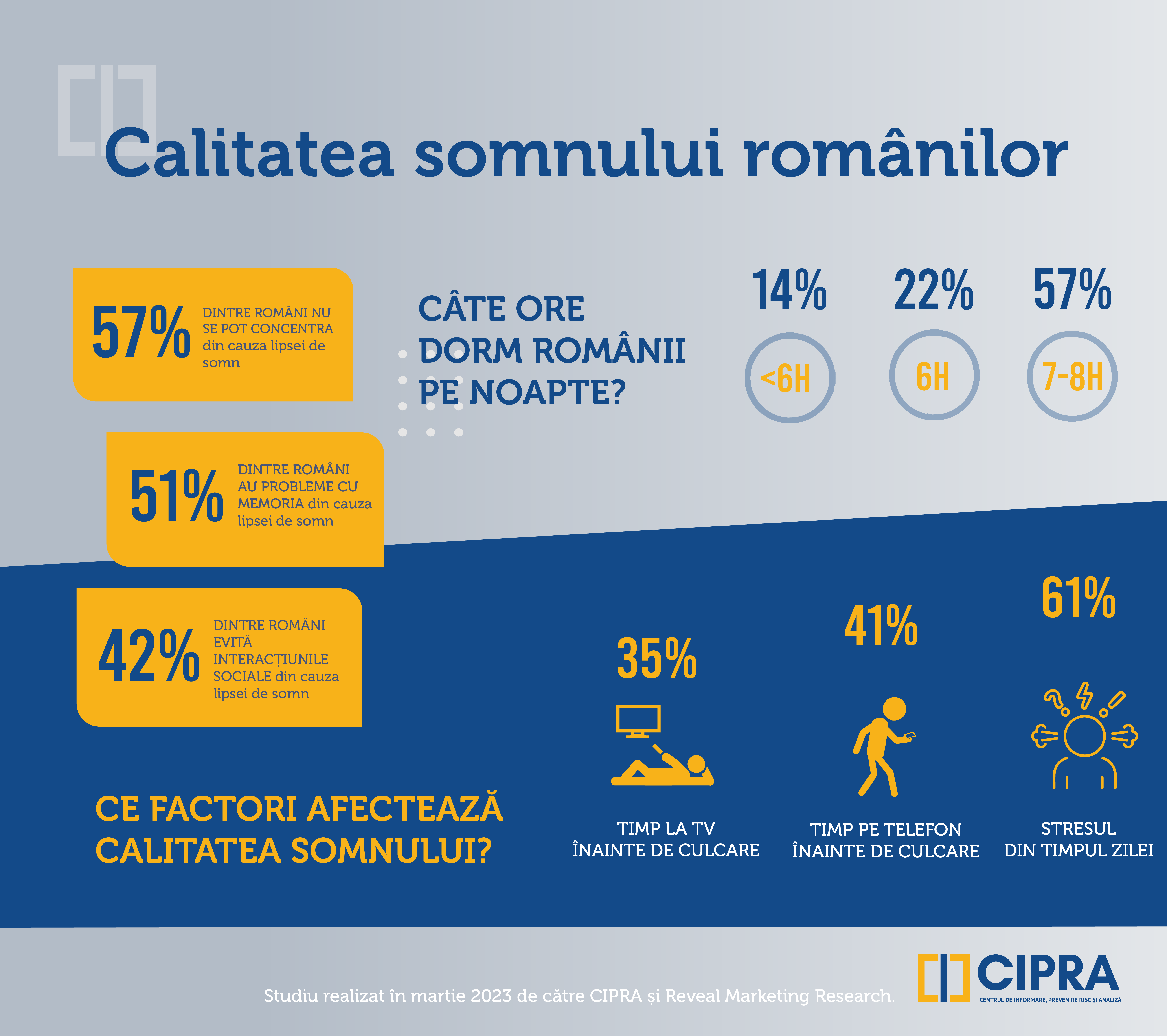 Calitatea somnului românilor

57% DINTRE ROMÂNI NU SE POT CONCENTRA din cauza lipsei de somn

51% DINTRE ROMÂNI AU PROBLEME CU MEMORIA din cauza lipsei de somn

42% DINTRE ROMÂNI EVITĂ INTERACȚIUNILE SOCIALE din cauza lipsei de somn

CÂTE ORE DORM ROMÂNII PE NOAPTE?

14% <6H

22% 6H

57% 7-8H

CE FACTORI AFECTEAZĂ CALITATEA SOMNULUI?

35% TIMP LA TV ÎNAINTE DE CULCARE

41% TIMP PE TELEFON ÎNAINTE DE CULCARE

61% STRESUL DIN TIMPUL ZILEI

Studiu realizat în martie 2023 de către CIPRA și Reveal Marketing Research.

CIPRA
CENTRUL DE INFORMARE, PREVENIRE RISC ȘI ANALIZĂ